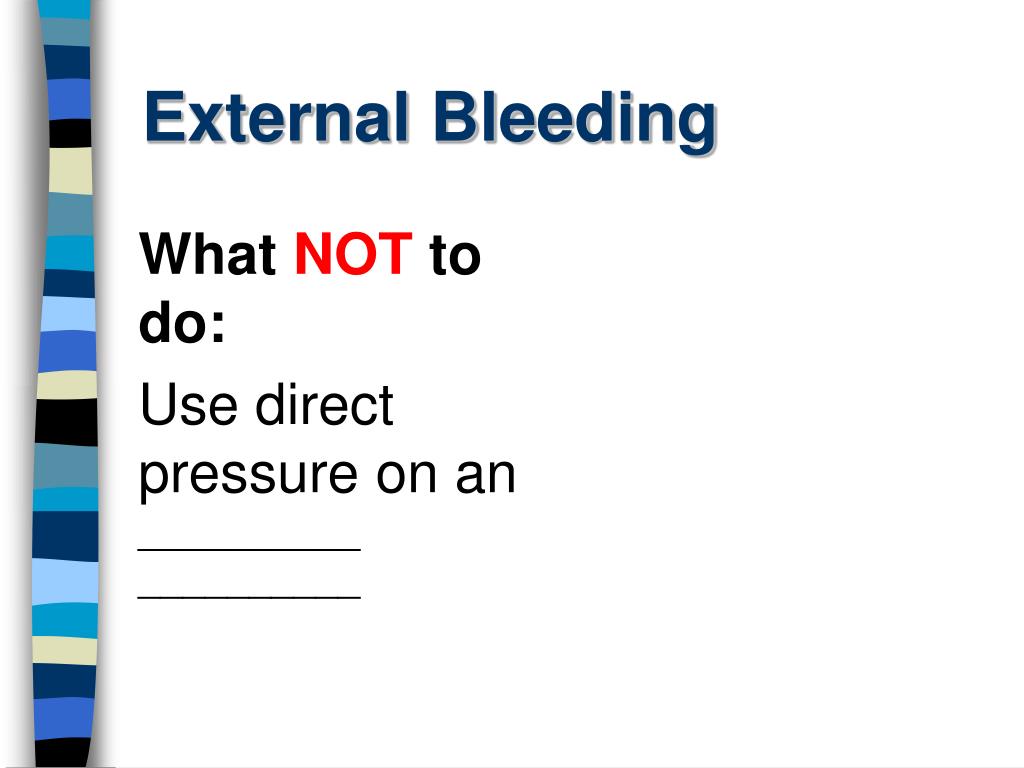 External Bleeding

What NOT to do:

Use direct pressure on an ________ ________